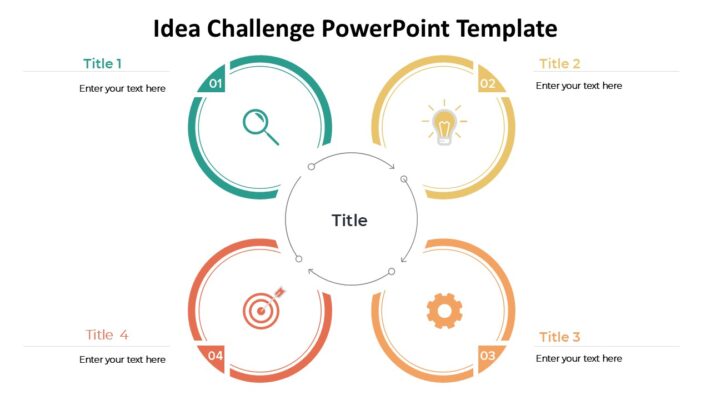 Idea Challenge PowerPoint Template

Title 1

Enter your text here

01

Title 2

Enter your text here

02

Title

Title 4

Enter your text here

04

Title 3

Enter your text here

03